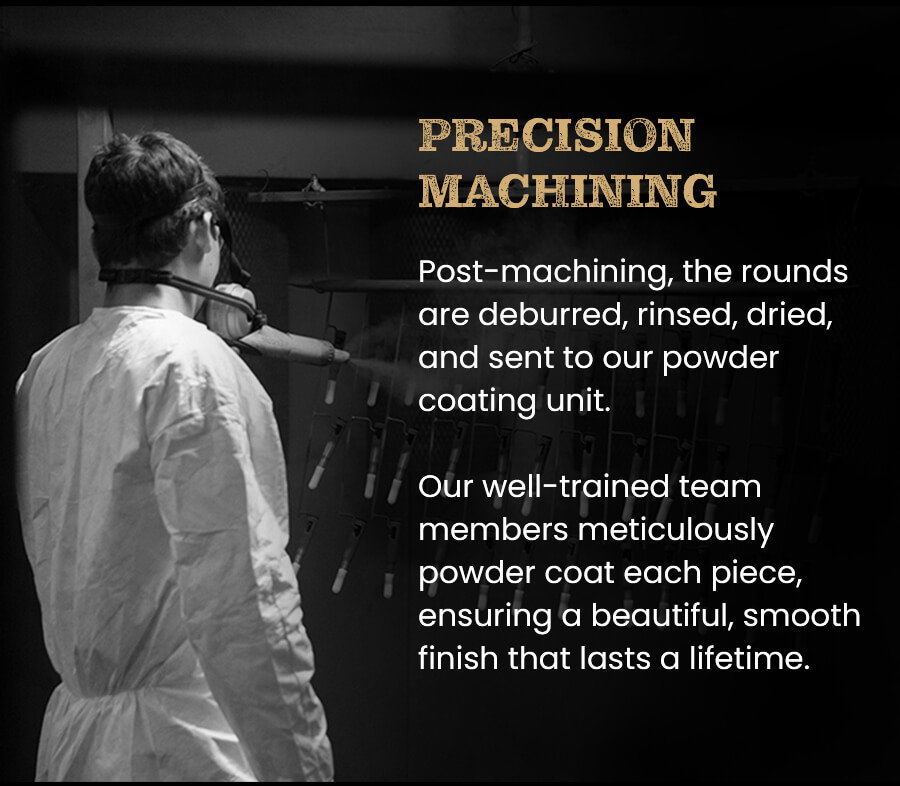 PRECISION MACHINING

Post-machining, the rounds are deburred, rinsed, dried, and sent to our powder coating unit.

Our well-trained team members meticulously powder coat each piece, ensuring a beautiful, smooth finish that lasts a lifetime.